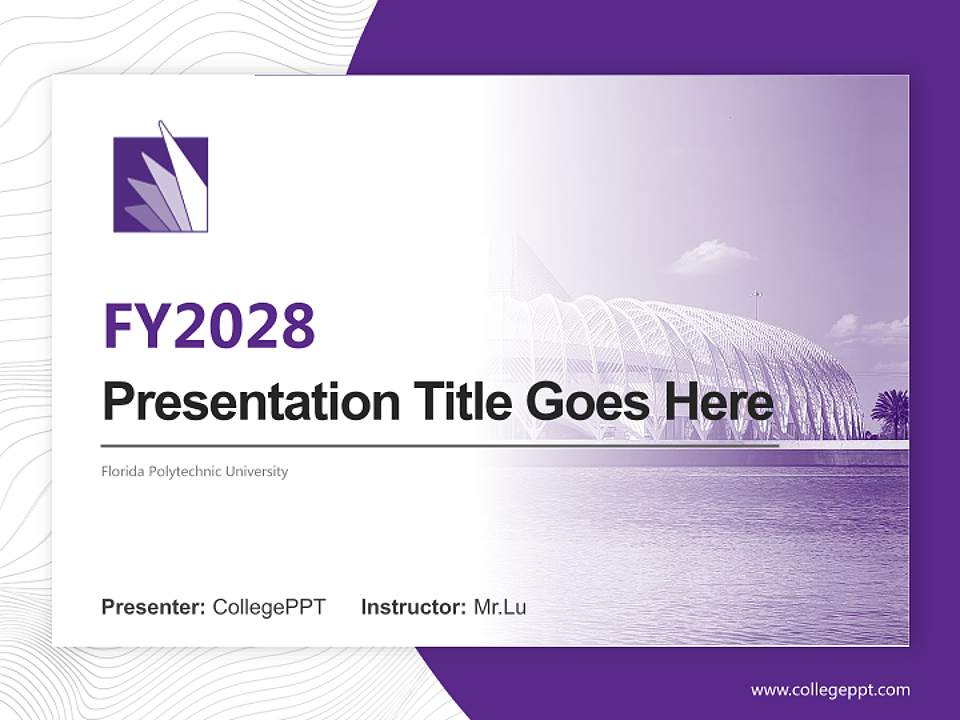 FY2028

Presentation Title Goes Here

Florida Polytechnic University

Presenter: CollegePPT Instructor: Mr.Lu

www.collegeppt.com